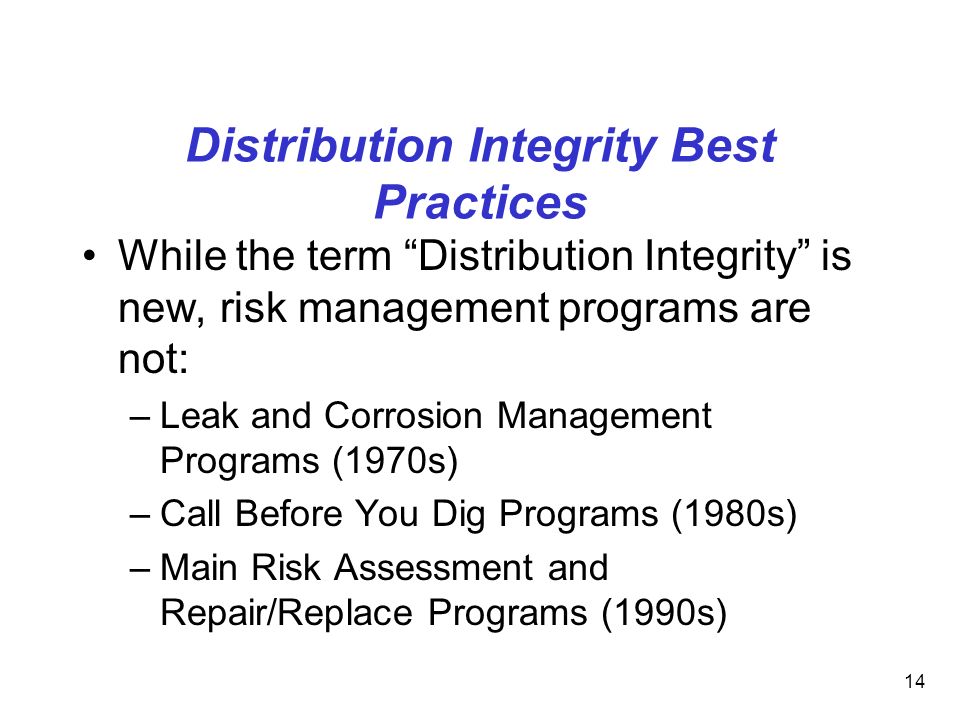 Distribution Integrity Best Practices

• While the term “Distribution Integrity” is new, risk management programs are not:

– Leak and Corrosion Management Programs (1970s)

– Call Before You Dig Programs (1980s)

– Main Risk Assessment and Repair/Replace Programs (1990s)

14